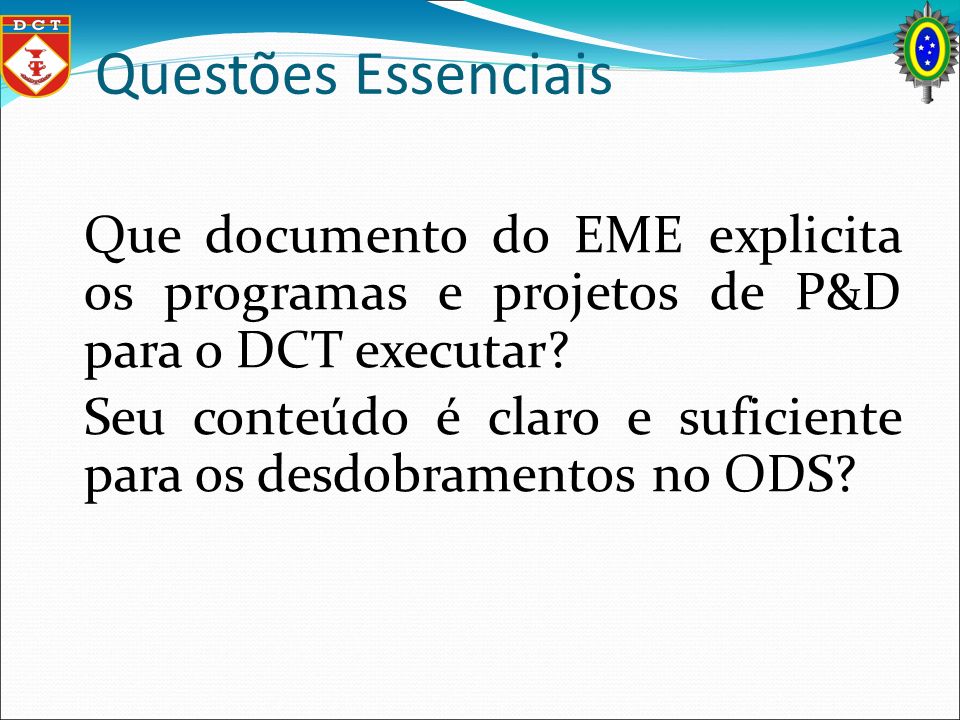 DCT

Questões Essenciais

Que documento do EME explicita os programas e projetos de P&D para o DCT executar?

Seu conteúdo é claro e suficiente para os desdobramentos no ODS?